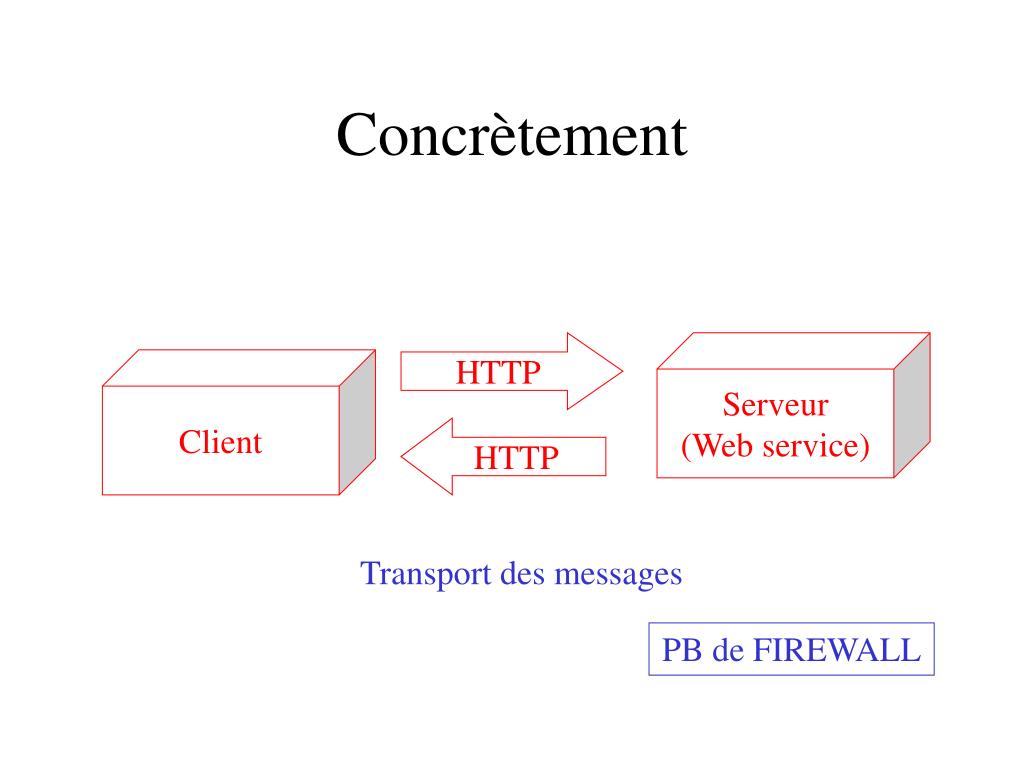 Concrètement

Client

HTTP

HTTP

Serveur
(Web service)

Transport des messages

PB de FIREWALL